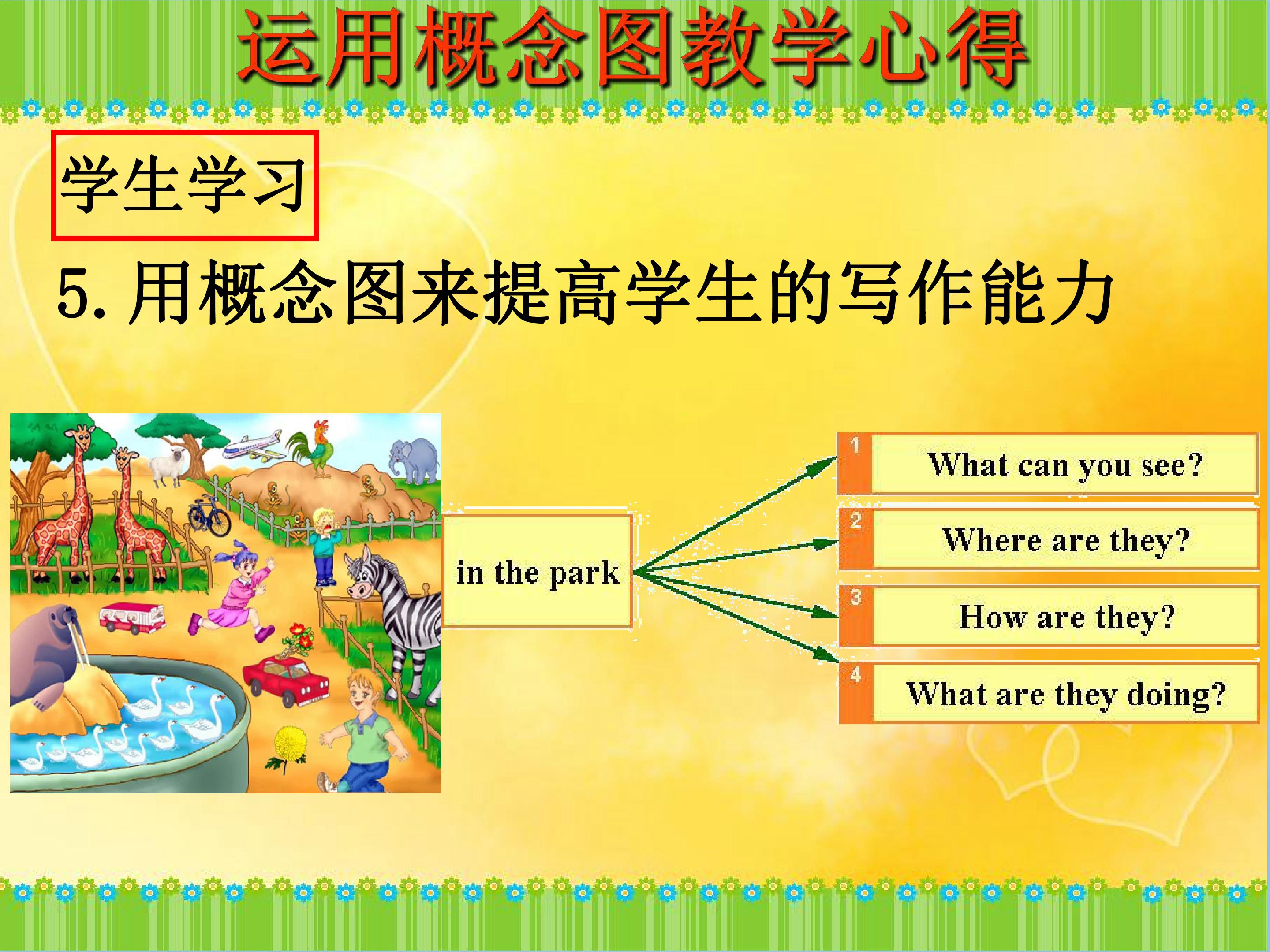 运用概念图教学心得

学生学习

5.用概念图来提高学生的写作能力

in the park

1
What can you see?

2
Where are they?

3
How are they?

4
What are they doing?